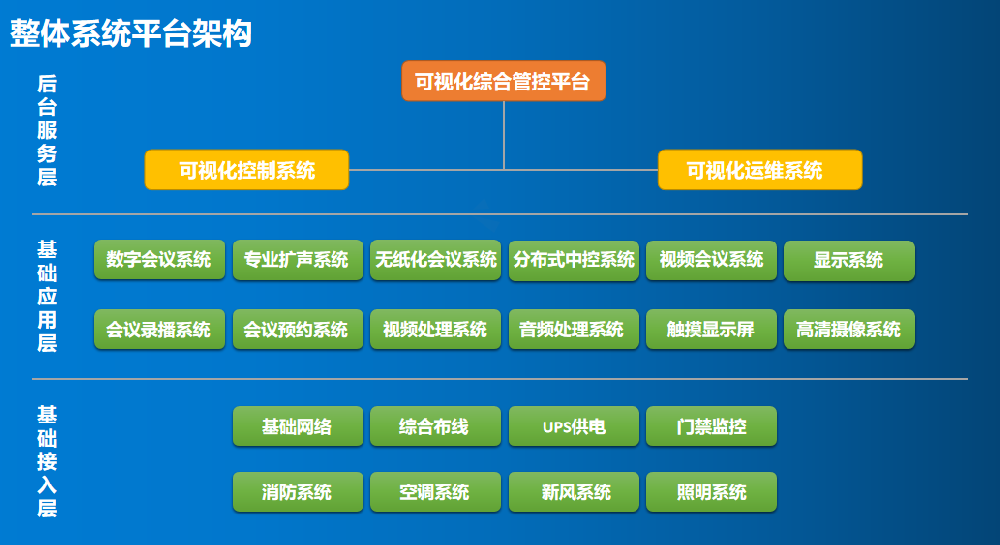 整体系统平台架构

后台服务层

可视化综合管控平台

可视化控制系统

可视化运维系统

基础应用层

数字会议系统
专业扩声系统
无纸化会议系统
分布式中控系统
视频会议系统
显示系统

会议录播系统
会议预约系统
视频处理系统
音频处理系统
触摸显示屏
高清摄像系统

基础接入层

基础网络
综合布线
UPS供电
门禁监控

消防系统
空调系统
新风系统
照明系统